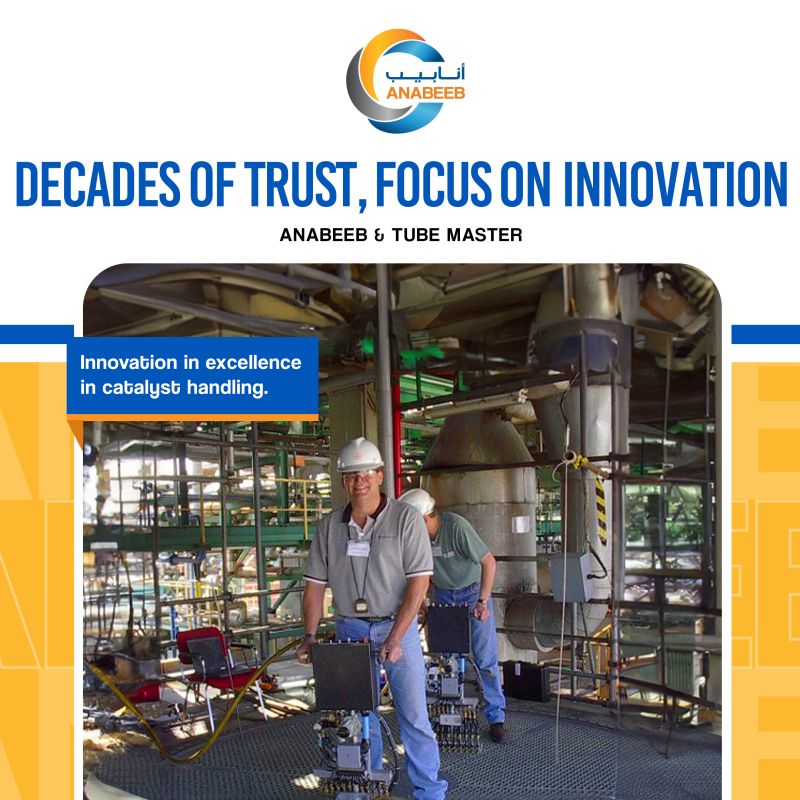 أنابيب
ANABEEB

DECADES OF TRUST, FOCUS ON INNOVATION

ANABEEB & TUBE MASTER

Innovation in excellence in catalyst handling.